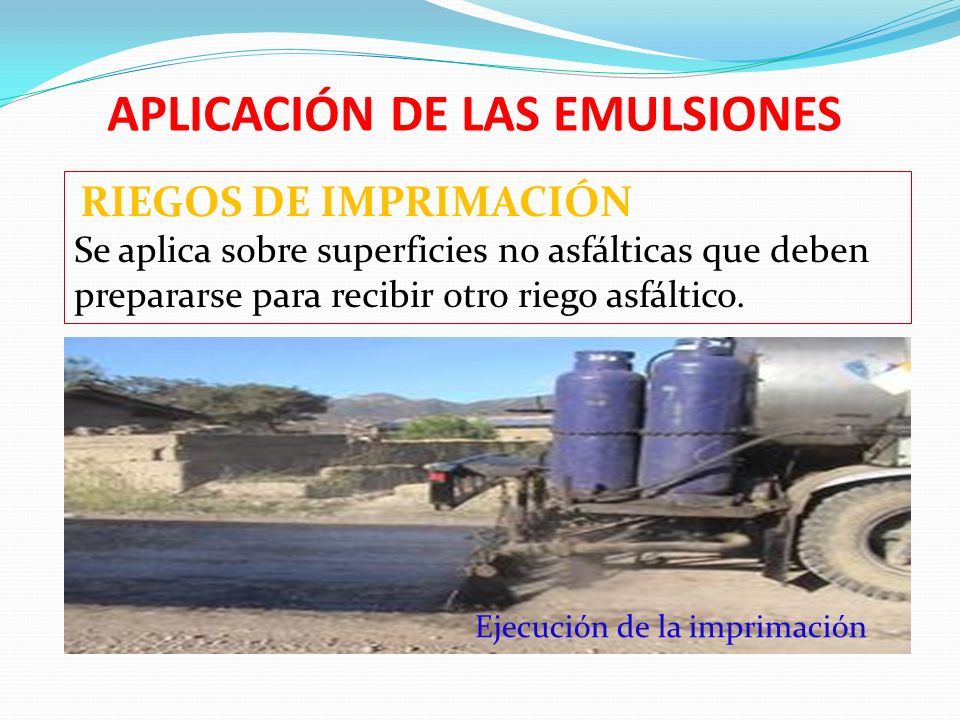 APLICACIÓN DE LAS EMULSIONES

RIEGOS DE IMPRIMACIÓN
Se aplica sobre superficies no asfálticas que deben prepararse para recibir otro riego asfáltico.

Ejecución de la imprimación